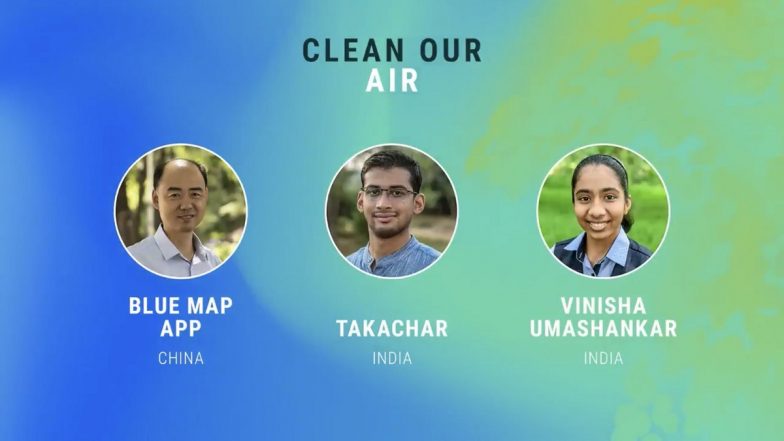 CLEAN OUR
AIR

BLUE MAP
APP
CHINA

TAKACHAR
INDIA

VINISHA
UMASHANKAR
INDIA